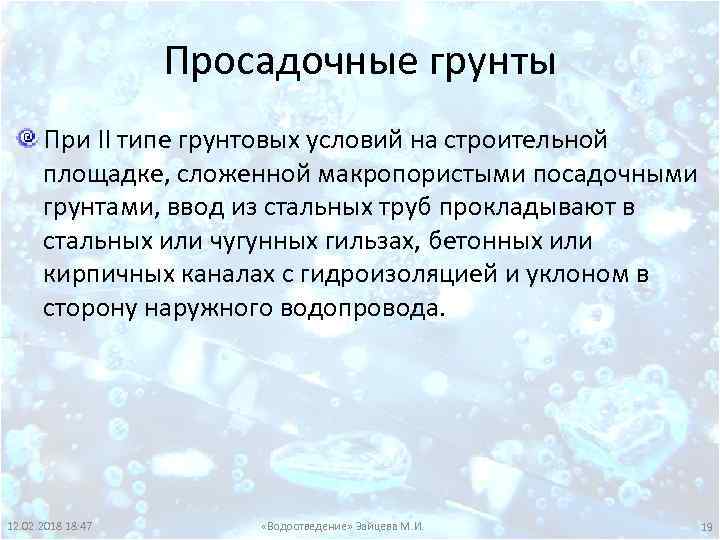 Просадочные грунты

При II типе грунтовых условий на строительной площадке, сложенной макропористыми посадочными грунтами, ввод из стальных труб прокладывают в стальных или чугунных гильзах, бетонных или кирпичных каналах с гидроизоляцией и уклоном в сторону наружного водопровода.

12.02.2018 18:47

«Водоотведение» Зайцева М.И.

19